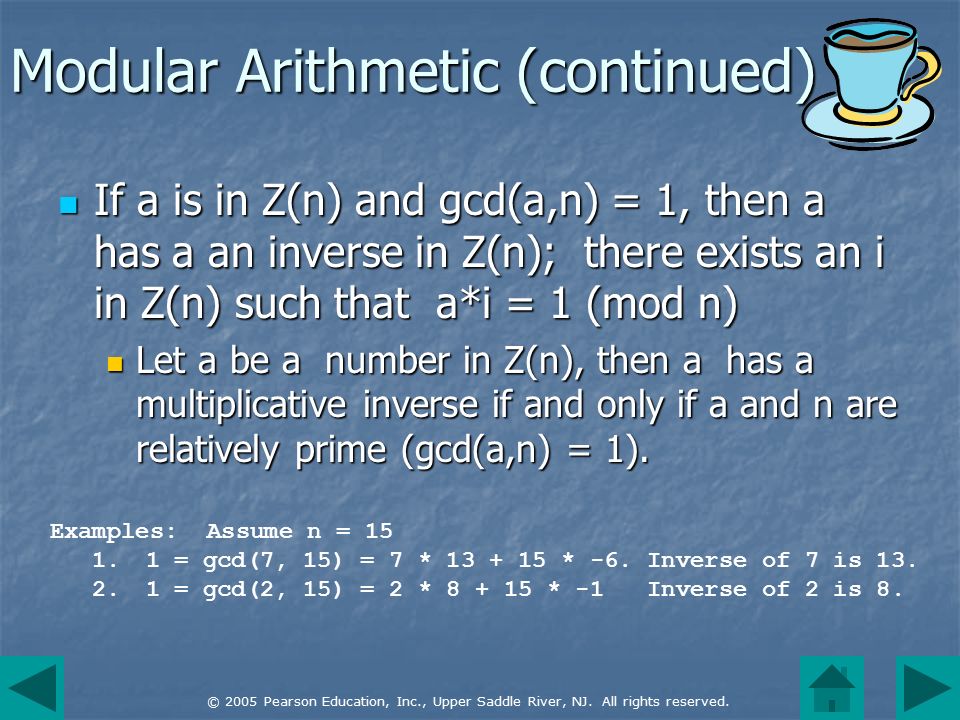 Modular Arithmetic (continued)

If a is in Z(n) and gcd(a,n) = 1, then a has a an inverse in Z(n); there exists an i in Z(n) such that a*i = 1 (mod n)

Let a be a number in Z(n), then a has a multiplicative inverse if and only if a and n are relatively prime (gcd(a,n) = 1).

Examples: Assume n = 15
1. 1 = gcd(7, 15) = 7 * 13 + 15 * -6. Inverse of 7 is 13.
2. 1 = gcd(2, 15) = 2 * 8 + 15 * -1 Inverse of 2 is 8.

© 2005 Pearson Education, Inc., Upper Saddle River, NJ. All rights reserved.